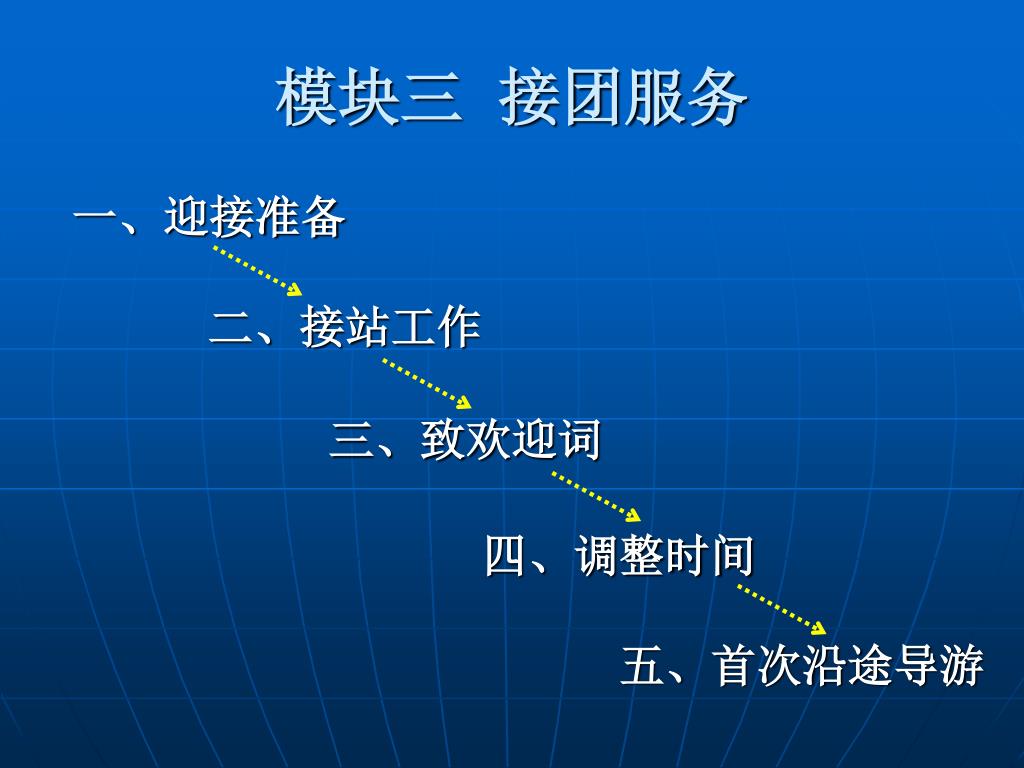 模块三 接团服务

一、迎接准备

二、接站工作

三、致欢迎词

四、调整时间

五、首次沿途导游